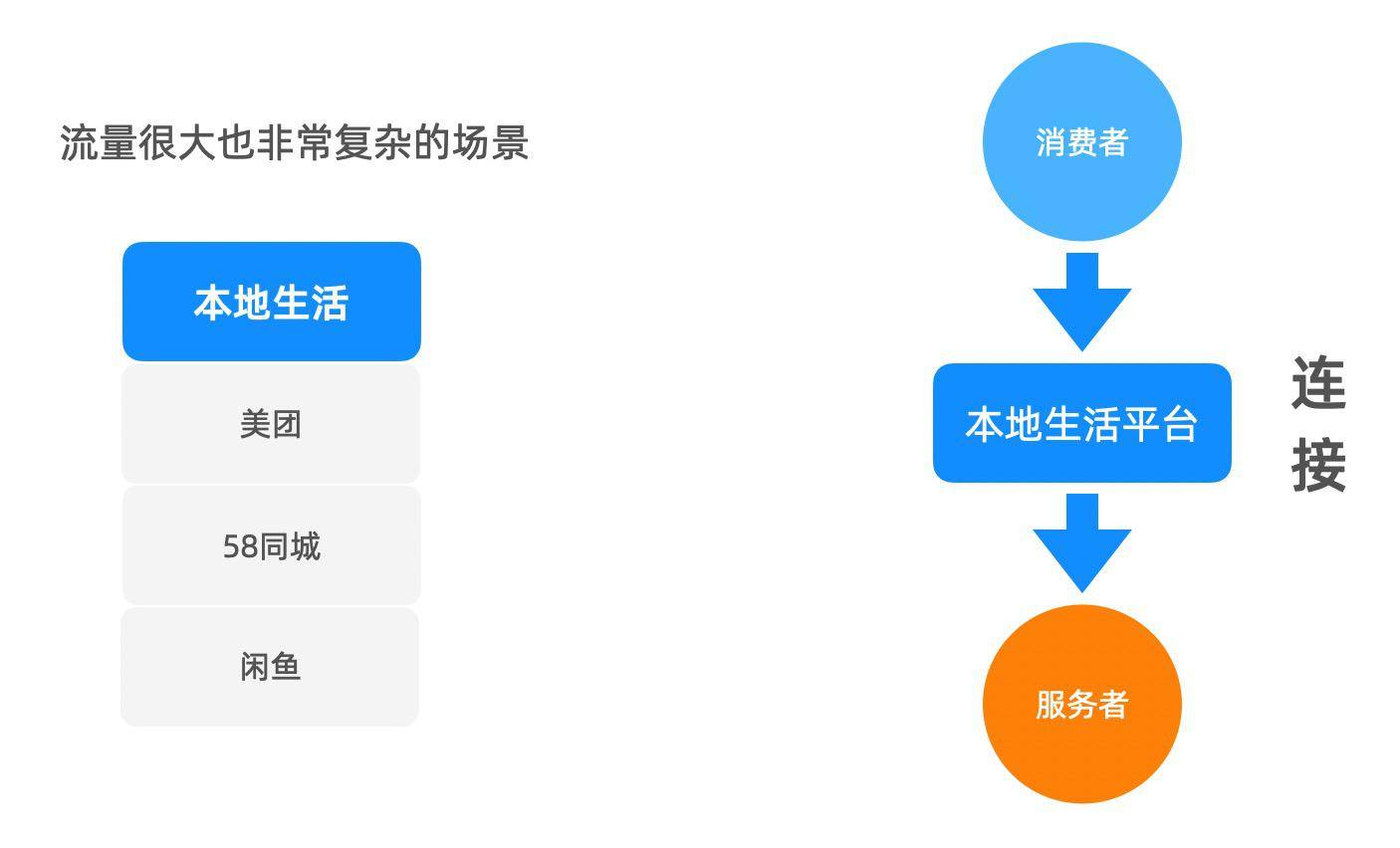 流量很大也非常复杂的场景

本地生活

美团

58同城

闲鱼

消费者

本地生活平台

连接

服务者